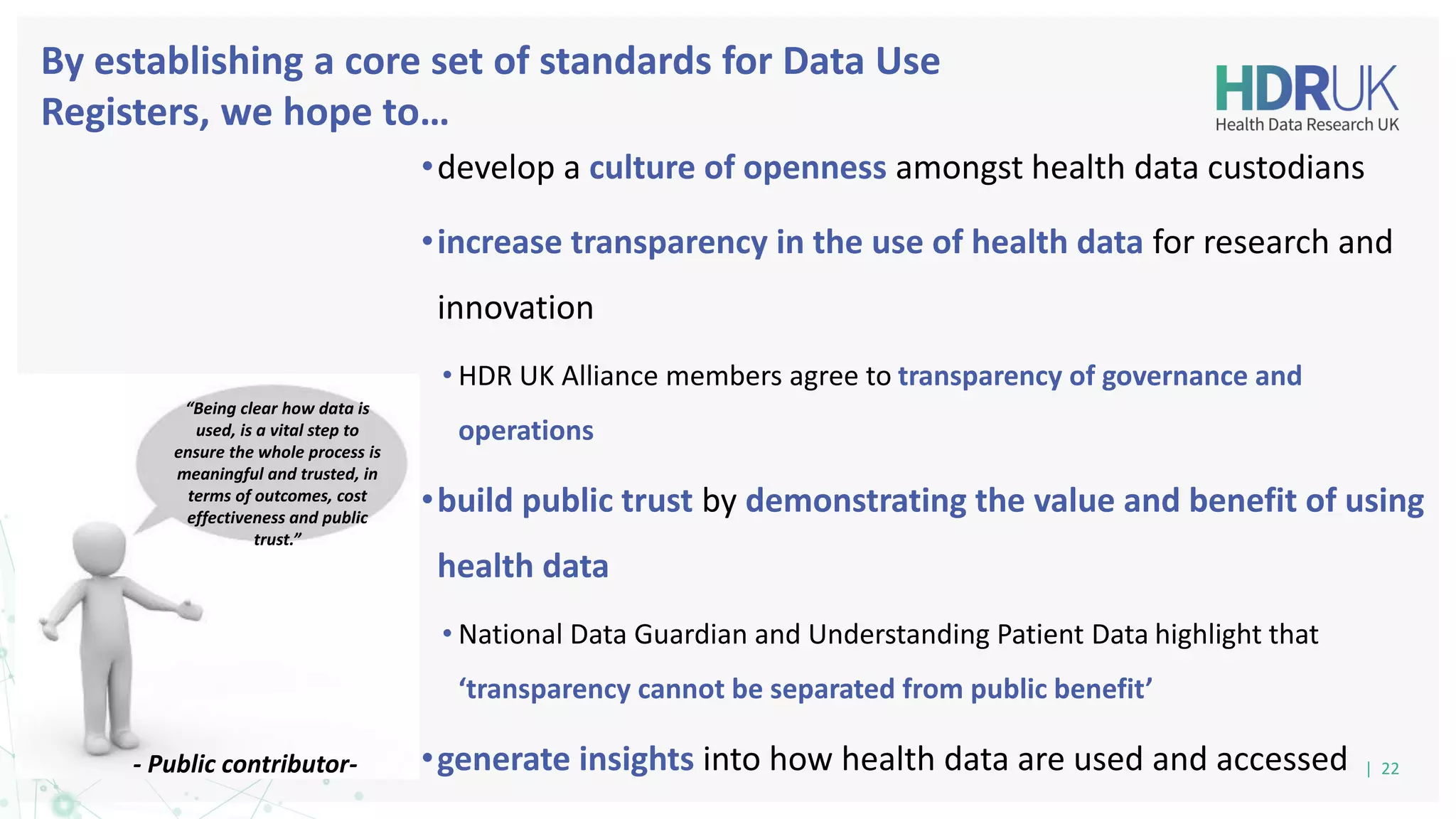 By establishing a core set of standards for Data Use Registers, we hope to…

HDRUK
Health Data Research UK

• develop a culture of openness amongst health data custodians

• increase transparency in the use of health data for research and innovation

• HDR UK Alliance members agree to transparency of governance and operations

• build public trust by demonstrating the value and benefit of using health data

• National Data Guardian and Understanding Patient Data highlight that ‘transparency cannot be separated from public benefit’

• generate insights into how health data are used and accessed

“Being clear how data is used, is a vital step to ensure the whole process is meaningful and trusted, in terms of outcomes, cost effectiveness and public trust.”

- Public contributor-

| 22